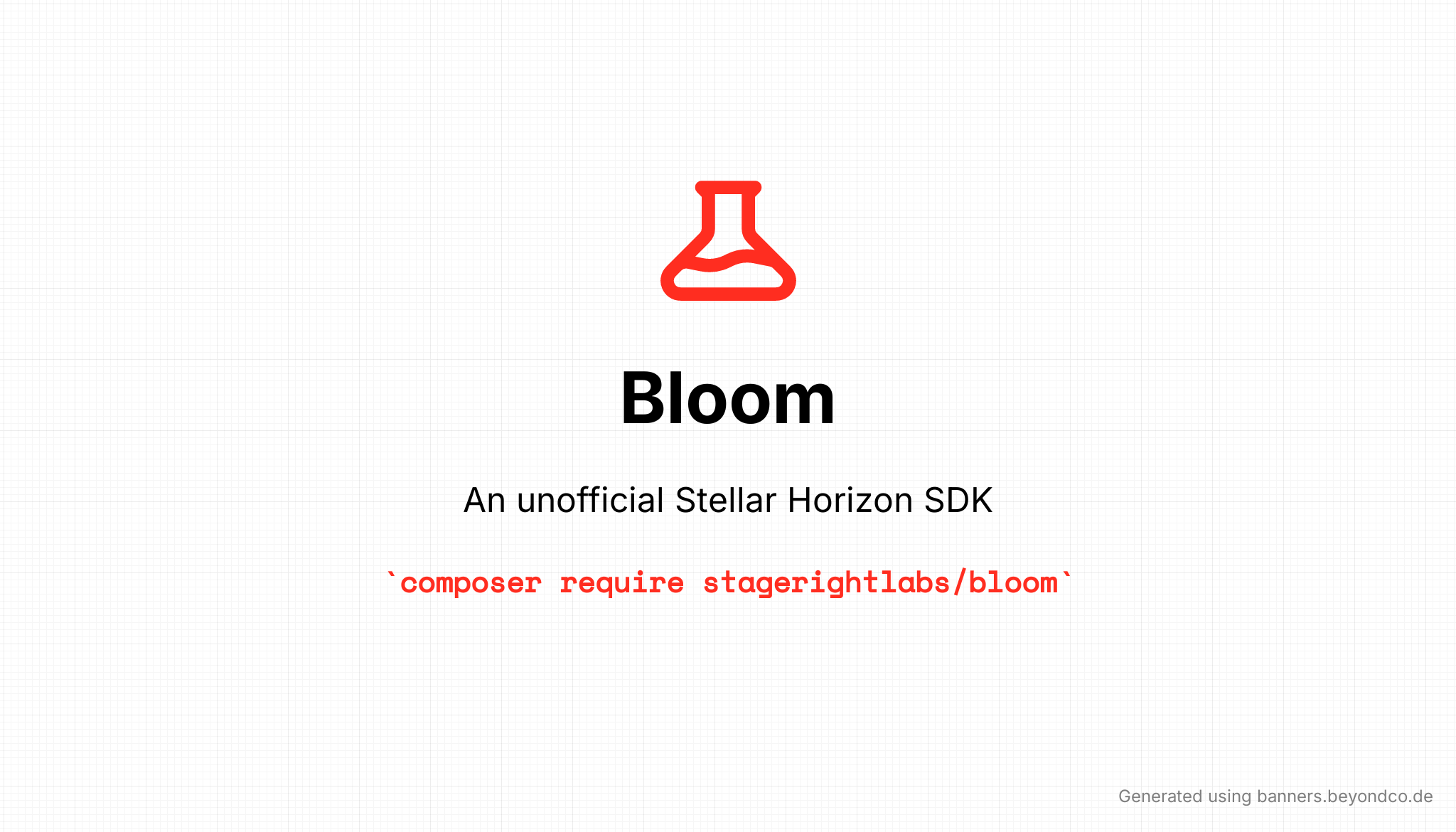 Bloom

An unofficial Stellar Horizon SDK

`composer require stagerightlabs/bloom`

Generated using banners.beyondco.de